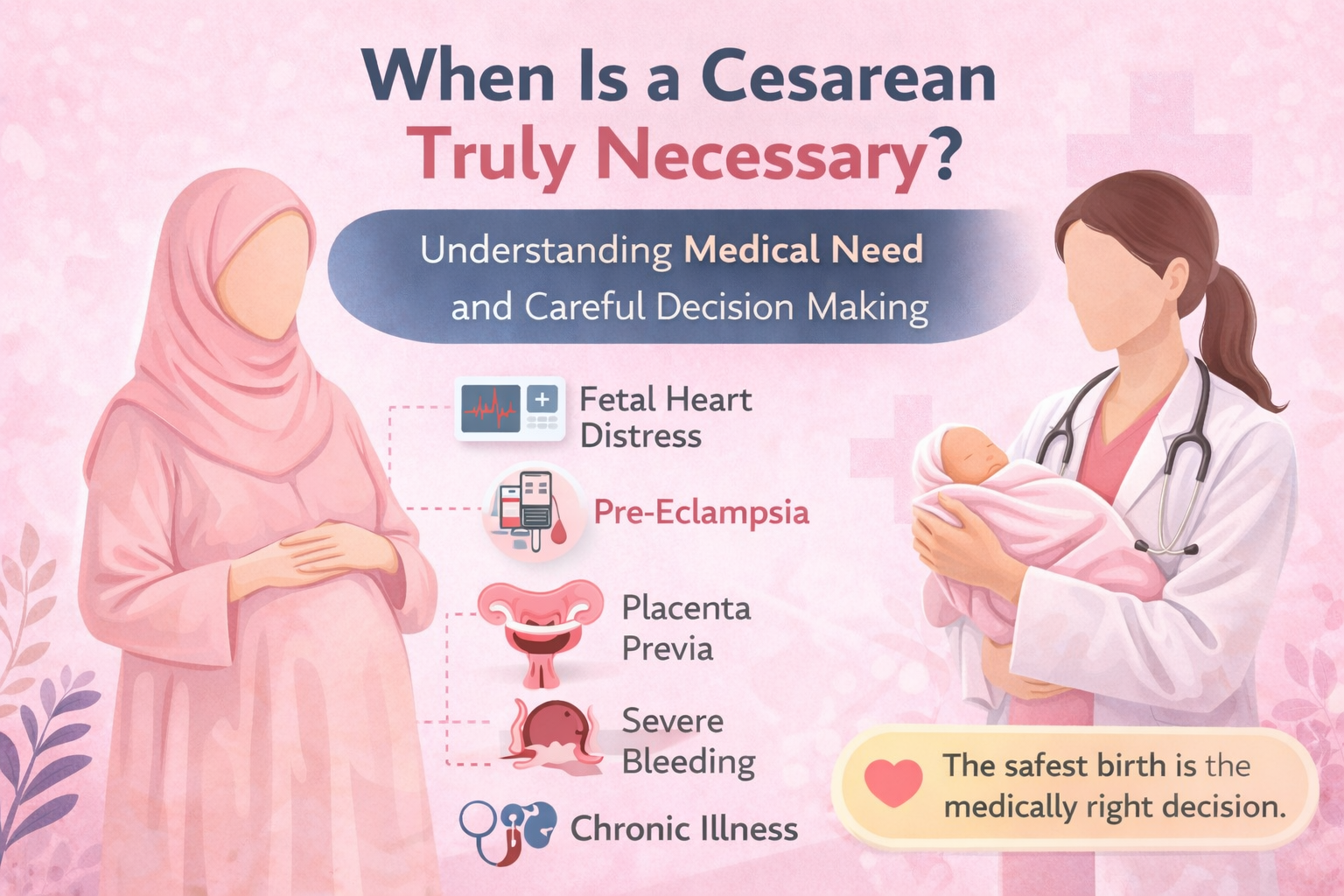 When Is a Cesarean Truly Necessary?

Understanding Medical Need and Careful Decision Making

Fetal Heart Distress

Pre-Eclampsia

Placenta Previa

Severe Bleeding

Chronic Illness

The safest birth is the medically right decision.